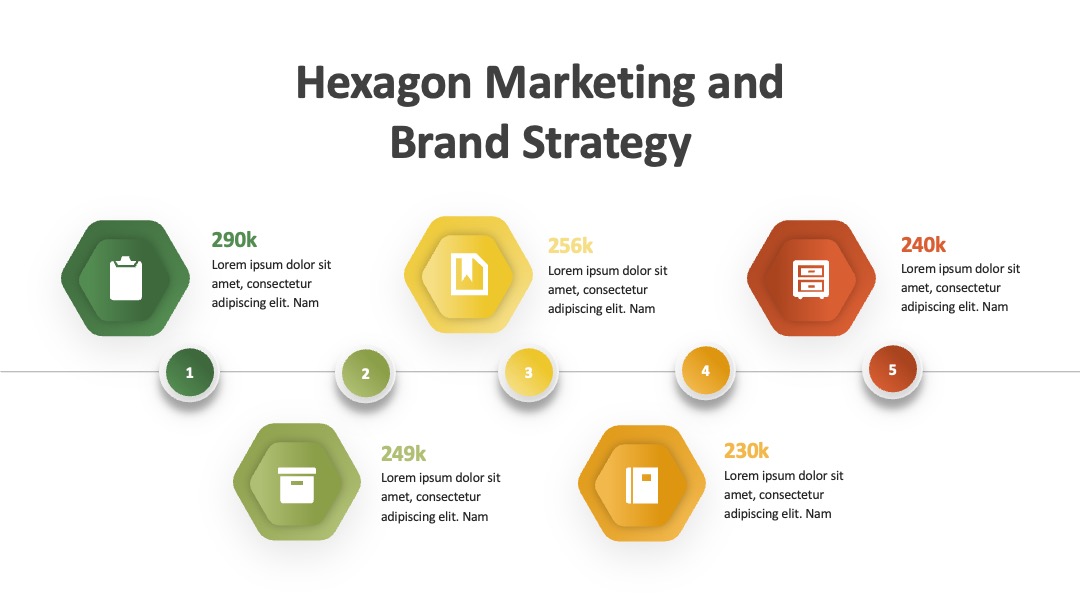 Hexagon Marketing and Brand Strategy

290k
Lorem ipsum dolor sit amet, consectetur adipiscing elit. Nam

256k
Lorem ipsum dolor sit amet, consectetur adipiscing elit. Nam

240k
Lorem ipsum dolor sit amet, consectetur adipiscing elit. Nam

1

2

3

4

5

249k
Lorem ipsum dolor sit amet, consectetur adipiscing elit. Nam

230k
Lorem ipsum dolor sit amet, consectetur adipiscing elit. Nam